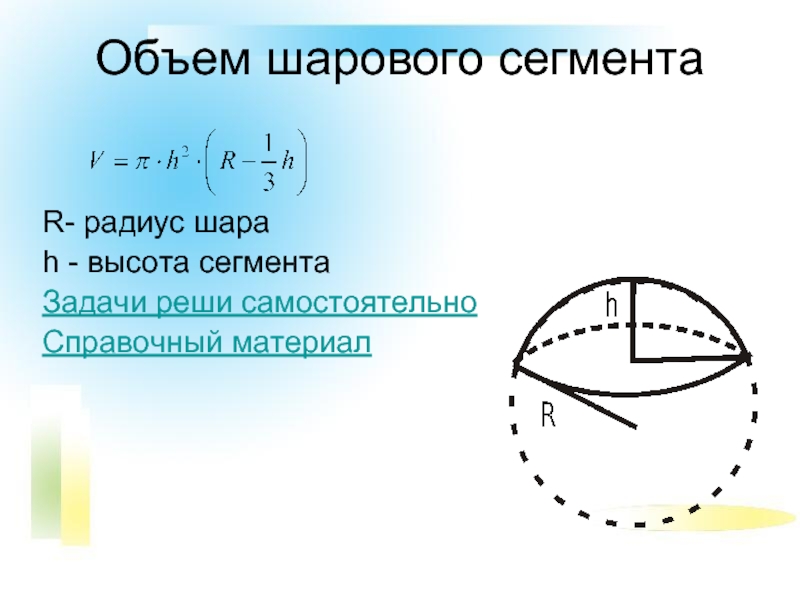 Объем шарового сегмента

$V = \pi \cdot h^2 \cdot \left(R - \frac{1}{3}h\right)$

R- радиус шара
h - высота сегмента
Задачи реши самостоятельно
Справочный материал

h
R